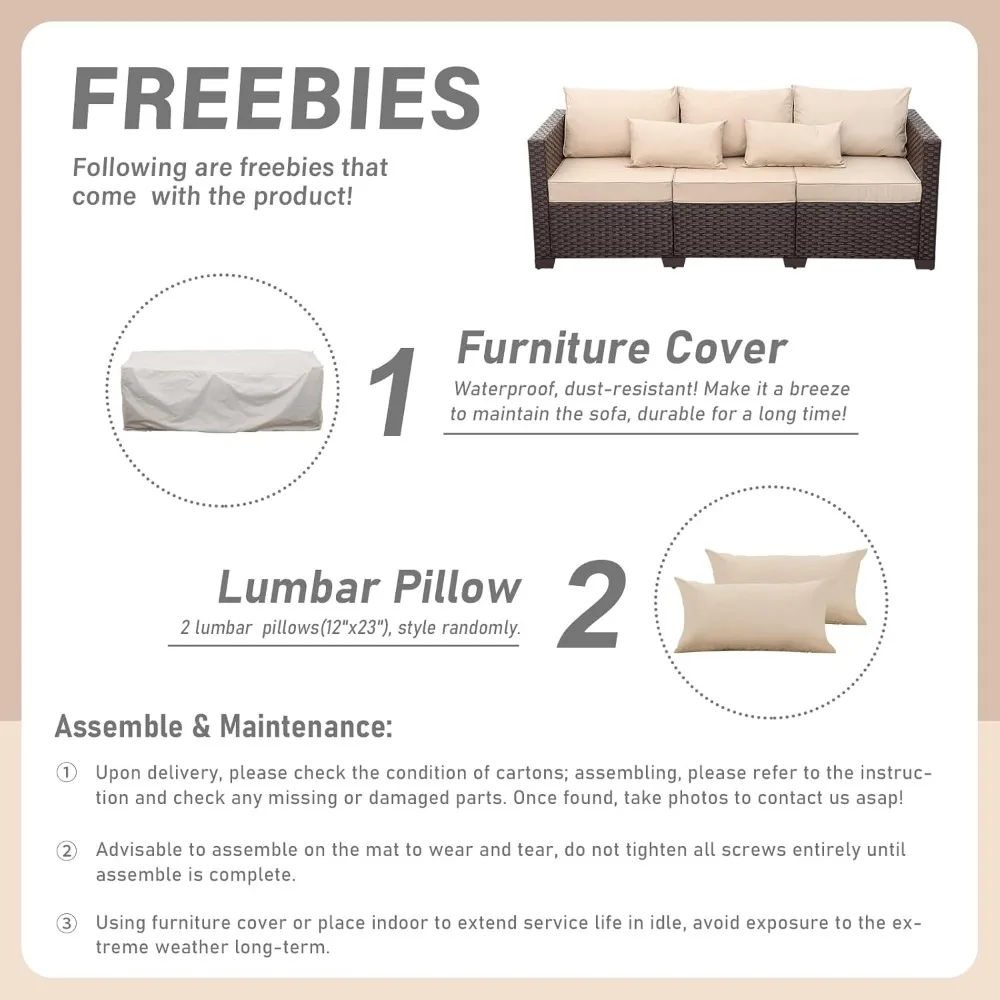 FREEBIES

Following are freebies that come with the product!

1

Furniture Cover

Waterproof, dust-resistant! Make it a breeze to maintain the sofa, durable for a long time!

Lumbar Pillow

2 lumbar pillows(12"x23"), style randomly.

2

Assemble & Maintenance:

① Upon delivery, please check the condition of cartons; assembling, please refer to the instruction and check any missing or damaged parts. Once found, take photos to contact us asap!

② Advisable to assemble on the mat to wear and tear, do not tighten all screws entirely until assemble is complete.

③ Using furniture cover or place indoor to extend service life in idle, avoid exposure to the extreme weather long-term.